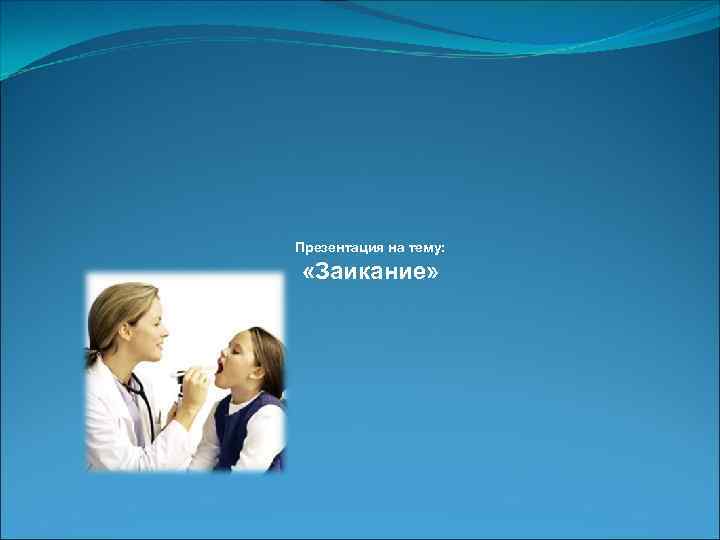 Презентация на тему:
«Заикание»